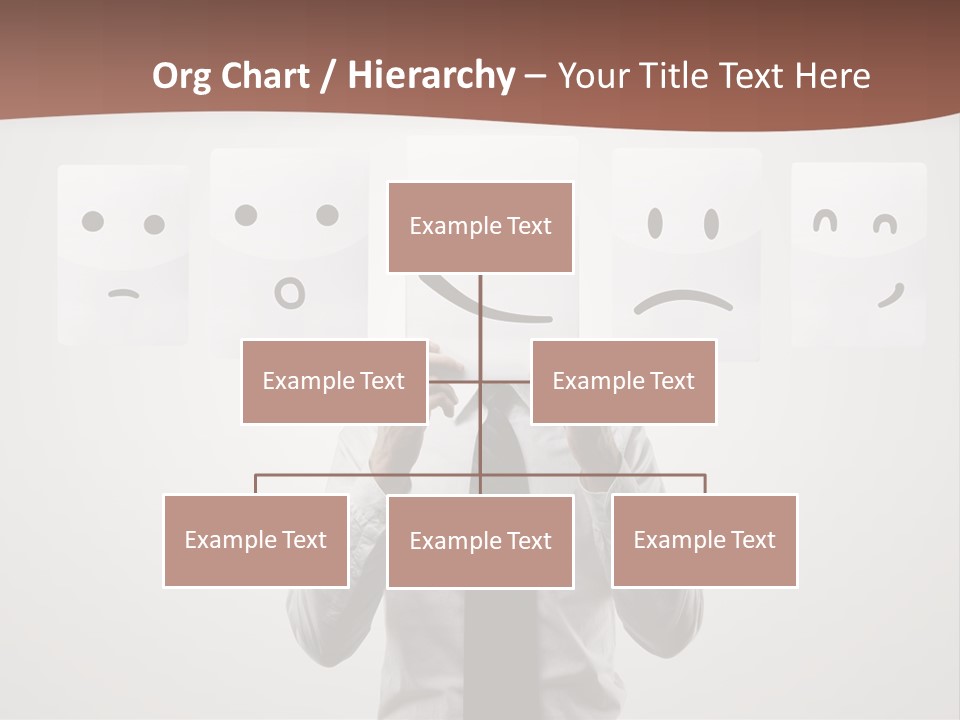 Org Chart / Hierarchy – Your Title Text Here

Example Text

Example Text

Example Text

Example Text

Example Text

Example Text